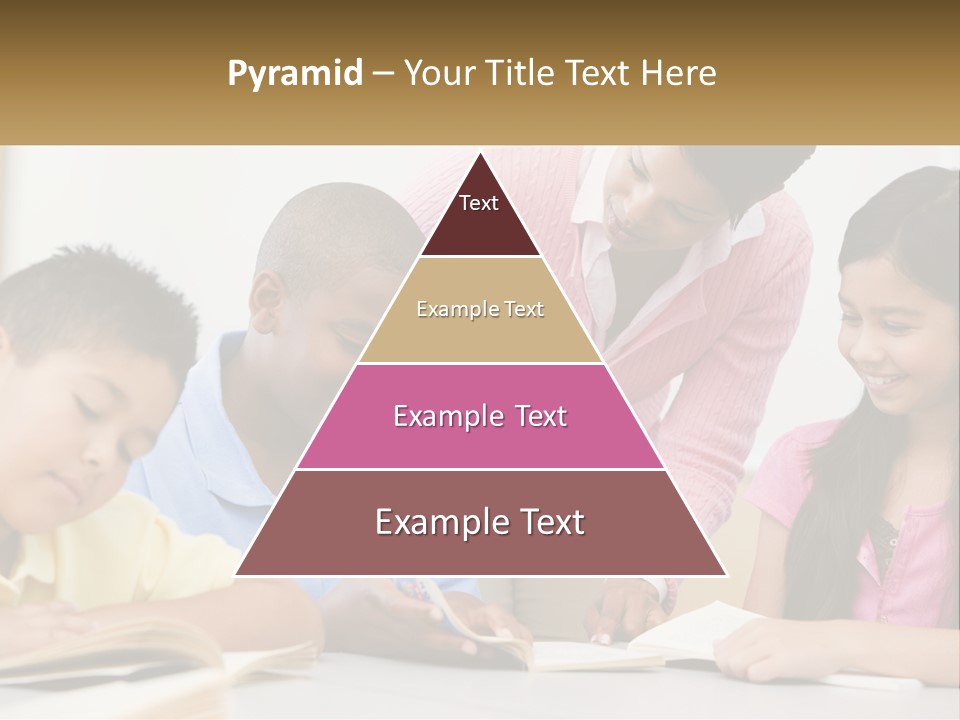 Pyramid – Your Title Text Here

Text

Example Text

Example Text

Example Text